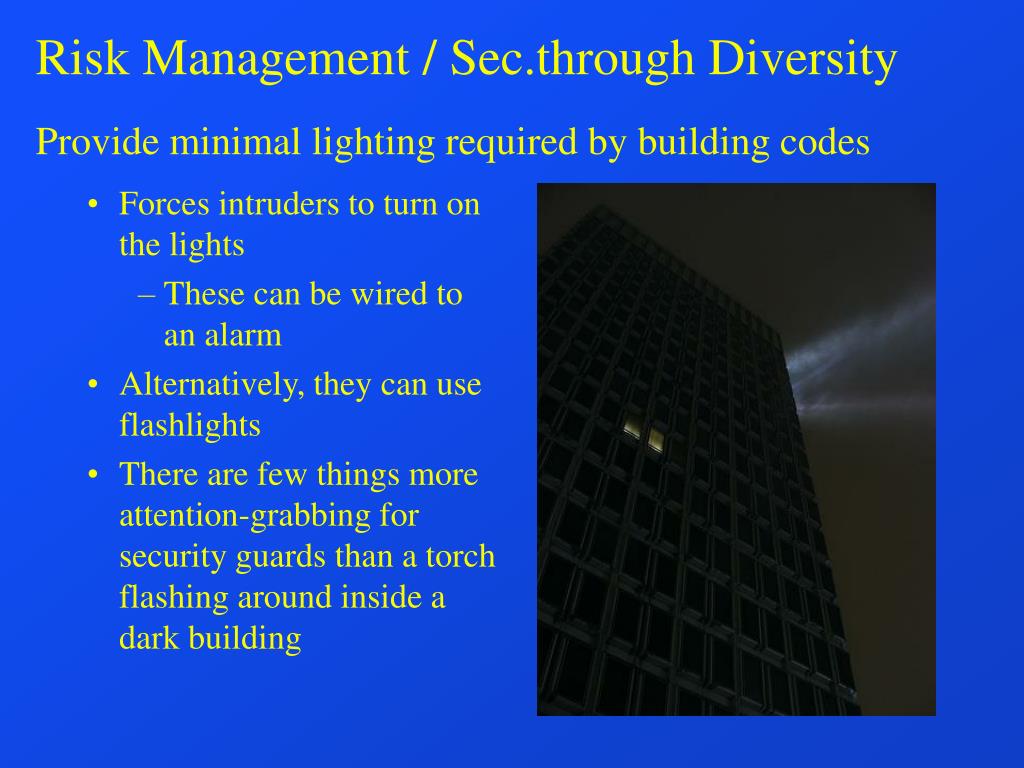 Risk Management / Sec.through Diversity

Provide minimal lighting required by building codes

• Forces intruders to turn on the lights
  – These can be wired to an alarm
• Alternatively, they can use flashlights
• There are few things more attention-grabbing for security guards than a torch flashing around inside a dark building